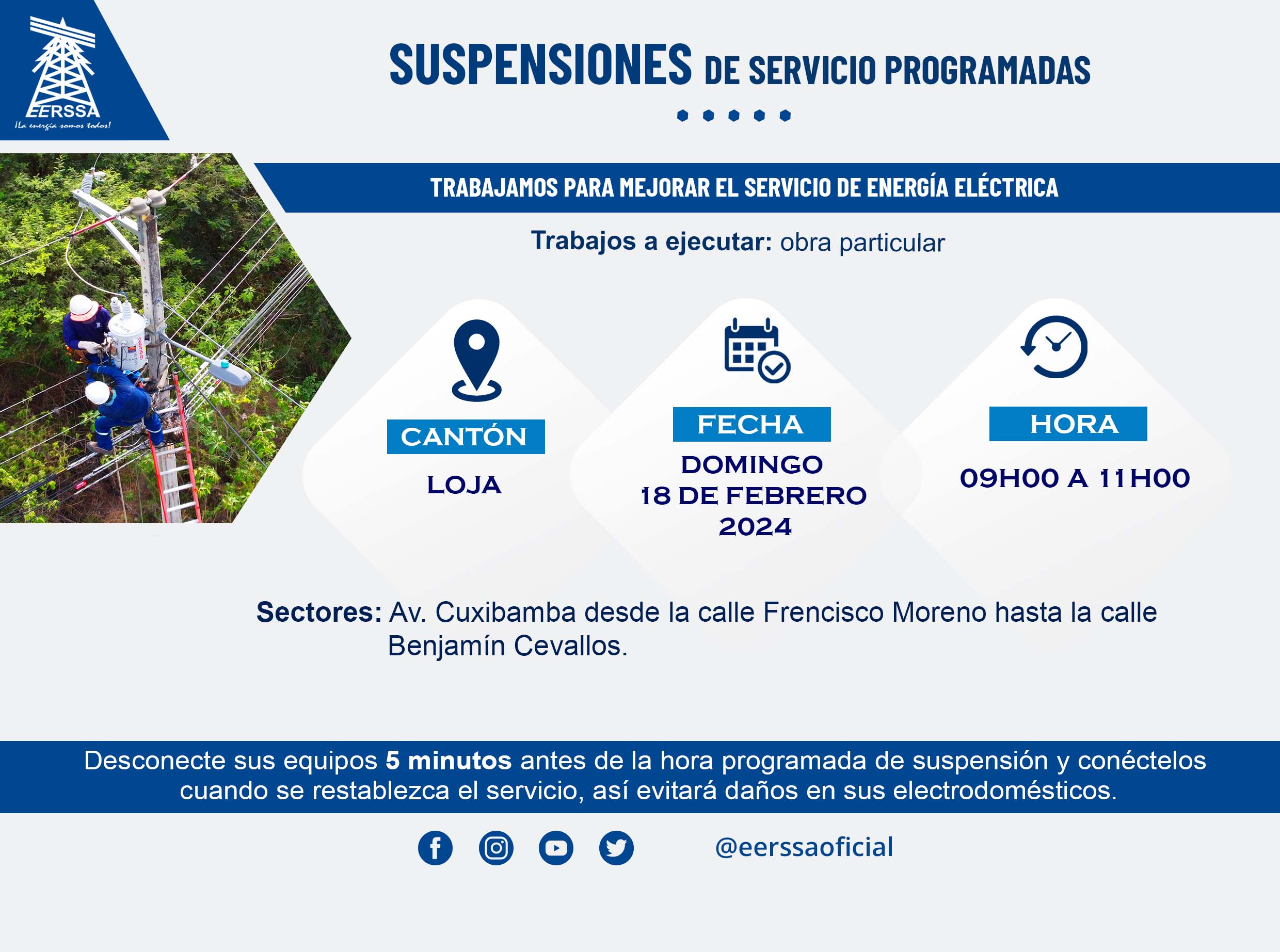 EERSSA
¡La energía somos todos!

SUSPENSIONES DE SERVICIO PROGRAMADAS

TRABAJAMOS PARA MEJORAR EL SERVICIO DE ENERGÍA ELÉCTRICA

Trabajos a ejecutar: obra particular

CANTÓN
LOJA

FECHA
DOMINGO
18 DE FEBRERO
2024

HORA
09H00 A 11H00

Sectores: Av. Cuxibamba desde la calle Frencisco Moreno hasta la calle Benjamín Cevallos.

Desconecte sus equipos 5 minutos antes de la hora programada de suspensión y conéctelos cuando se restablezca el servicio, así evitará daños en sus electrodomésticos.

@eerssaoficial